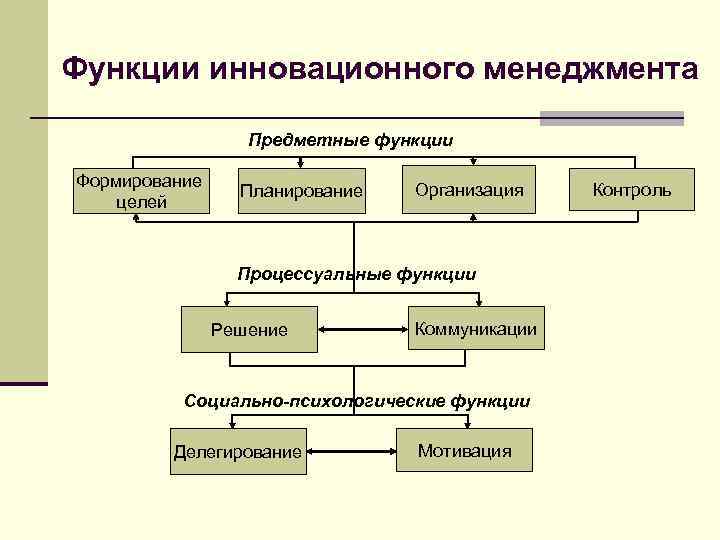 Функции инновационного менеджмента

Предметные функции

Формирование целей

Планирование

Организация

Контроль

Процессуальные функции

Решение

Коммуникации

Социально-психологические функции

Делегирование

Мотивация